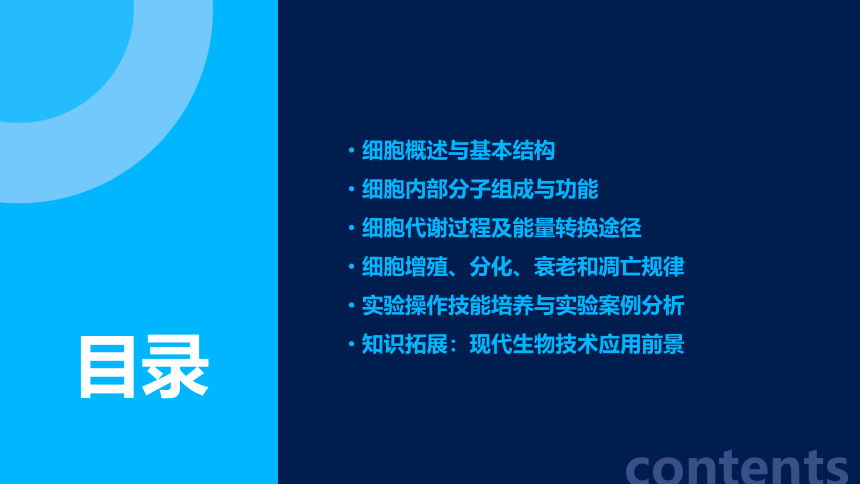 目录

• 细胞概述与基本结构
• 细胞内部分子组成与功能
• 细胞代谢过程及能量转换途径
• 细胞增殖、分化、衰老和凋亡规律
• 实验操作技能培养与实验案例分析
• 知识拓展：现代生物技术应用前景

contents